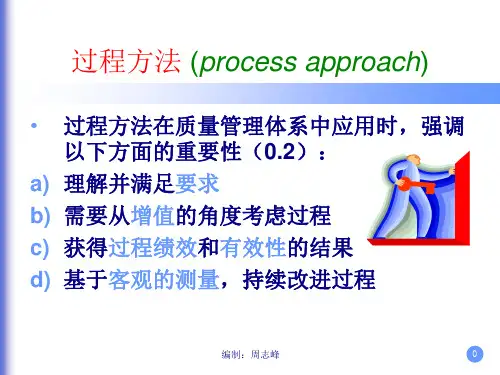 过程方法 (process approach)

• 过程方法在质量管理体系中应用时，强调以下方面的重要性（0.2）：

a) 理解并满足要求

b) 需要从增值的角度考虑过程

c) 获得过程绩效和有效性的结果

d) 基于客观的测量，持续改进过程

编制：周志峰

0